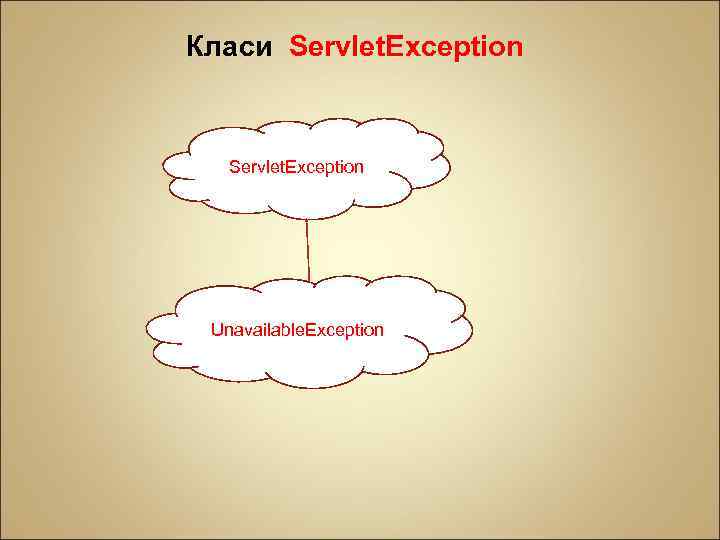 Класи ServletException

ServletException

UnavailableException